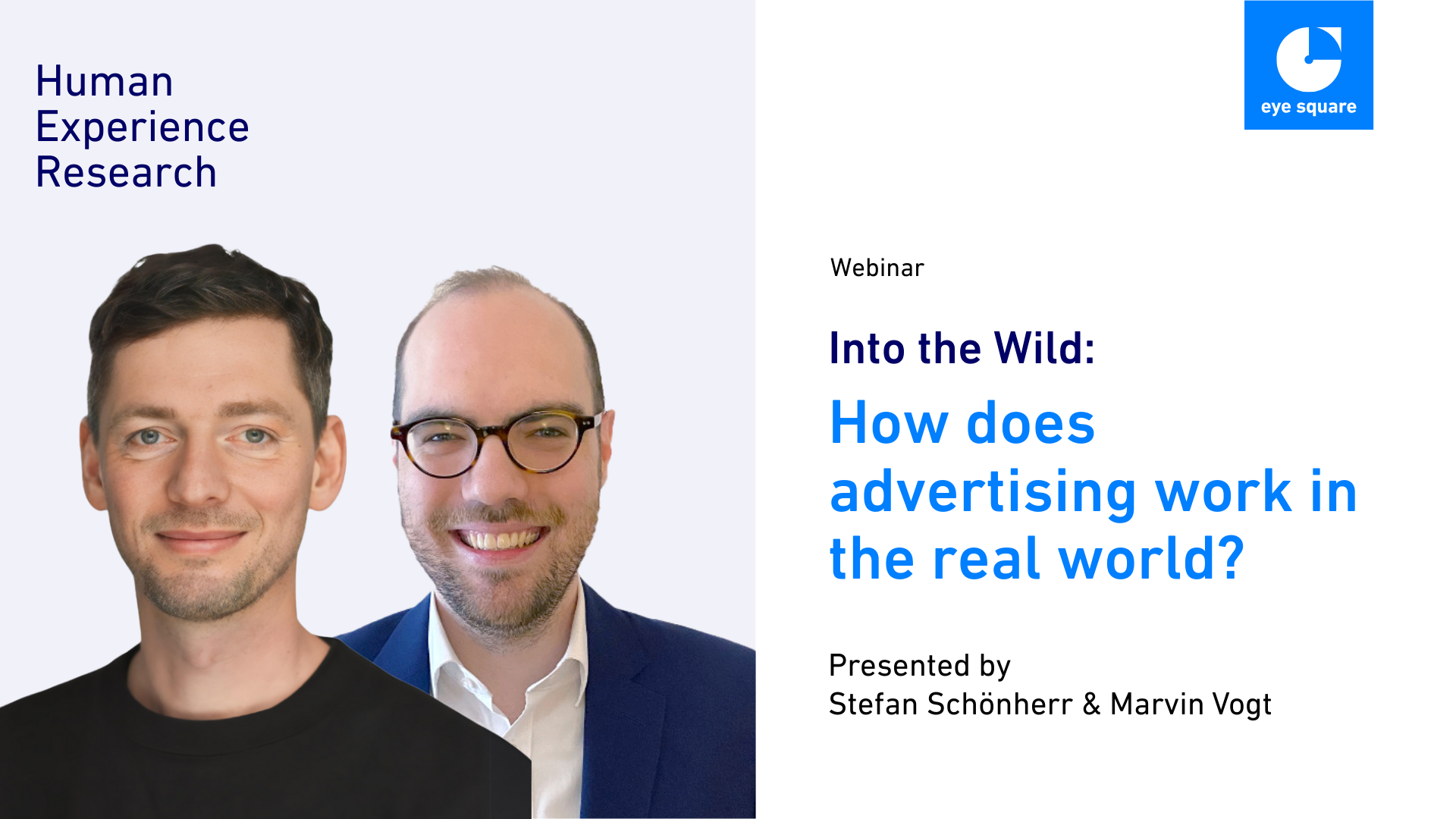 Human
Experience
Research

eye square

Webinar

Into the Wild:

How does advertising work in the real world?

Presented by
Stefan Schönherr & Marvin Vogt